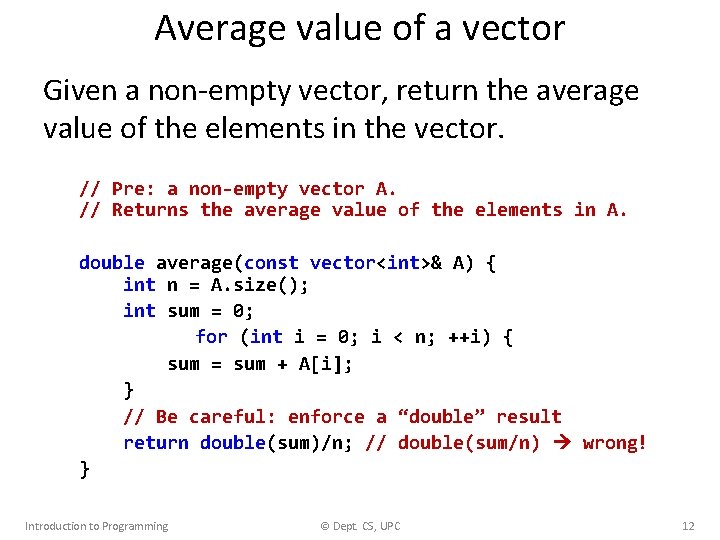 Average value of a vector

Given a non-empty vector, return the average value of the elements in the vector.

// Pre: a non-empty vector A.
// Returns the average value of the elements in A.

double average(const vector<int>& A) {
    int n = A.size();
    int sum = 0;
        for (int i = 0; i < n; ++i) {
        sum = sum + A[i];
    }
    // Be careful: enforce a “double” result
    return double(sum)/n; // double(sum/n) → wrong!
}

Introduction to Programming

© Dept. CS, UPC

12